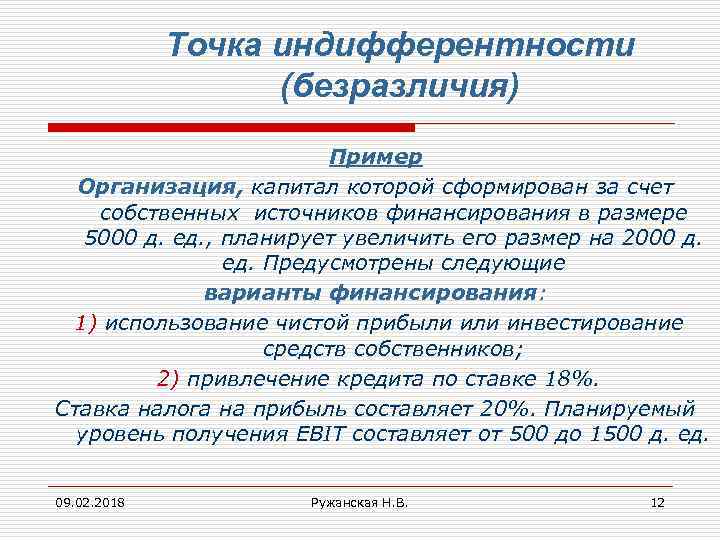 Точка индифферентности (безразличия)

Пример

Организация, капитал которой сформирован за счет собственных источников финансирования в размере 5000 д. ед., планирует увеличить его размер на 2000 д. ед. Предусмотрены следующие варианты финансирования:

1) использование чистой прибыли или инвестирование средств собственников;

2) привлечение кредита по ставке 18%.

Ставка налога на прибыль составляет 20%. Планируемый уровень получения EBIT составляет от 500 до 1500 д. ед.

09.02.2018

Ружанская Н.В.

12